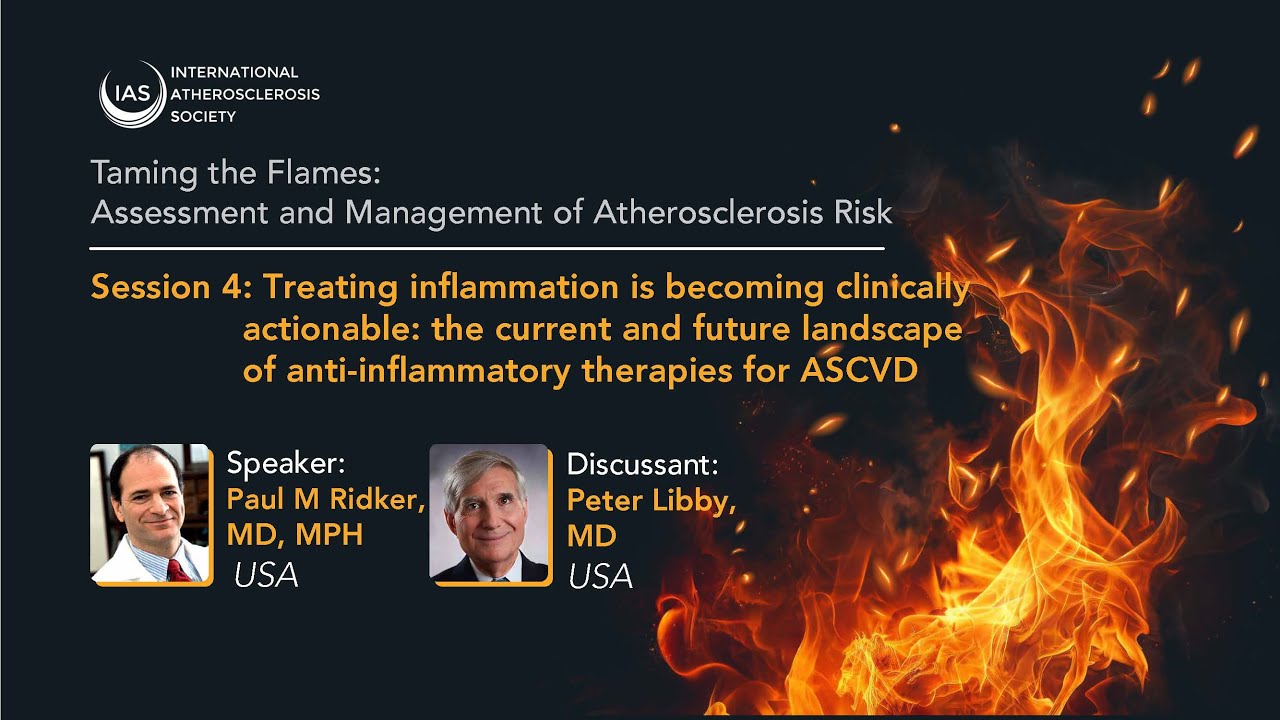 IAS INTERNATIONAL ATHEROSCLEROSIS SOCIETY

Taming the Flames:
Assessment and Management of Atherosclerosis Risk

Session 4: Treating inflammation is becoming clinically actionable: the current and future landscape of anti-inflammatory therapies for ASCVD

Speaker:
Paul M Ridker, MD, MPH
USA

Discussant:
Peter Libby, MD
USA